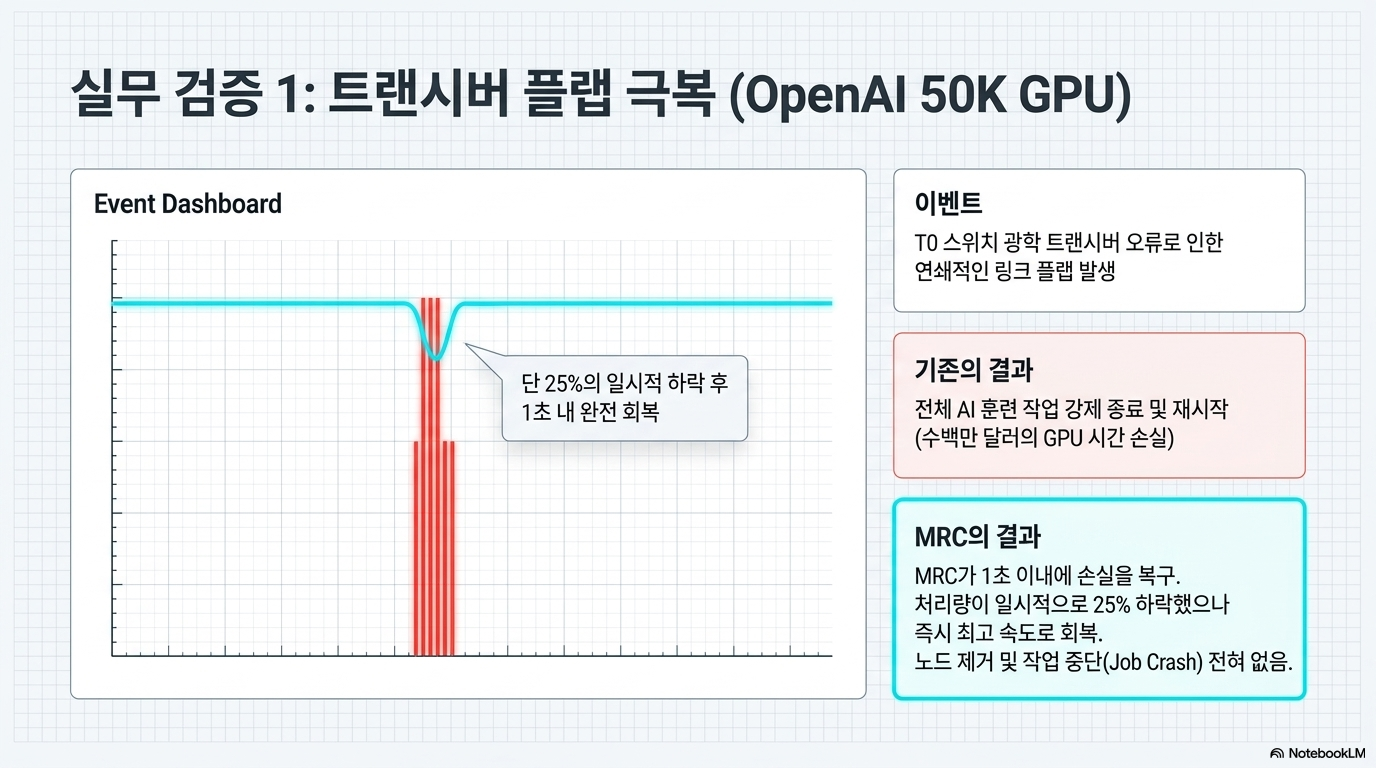 실무 검증 1: 트랜시버 플랩 극복 (OpenAI 50K GPU)

Event Dashboard

단 25%의 일시적 하락 후 1초 내 완전 회복

이벤트

T0 스위치 광학 트랜시버 오류로 인한 연쇄적인 링크 플랩 발생

기존의 결과

전체 AI 훈련 작업 강제 종료 및 재시작 (수백만 달러의 GPU 시간 손실)

MRC의 결과

MRC가 1초 이내에 손실을 복구. 처리량이 일시적으로 25% 하락했으나 즉시 최고 속도로 회복. 노드 제거 및 작업 중단(Job Crash) 전혀 없음.

NotebookLM